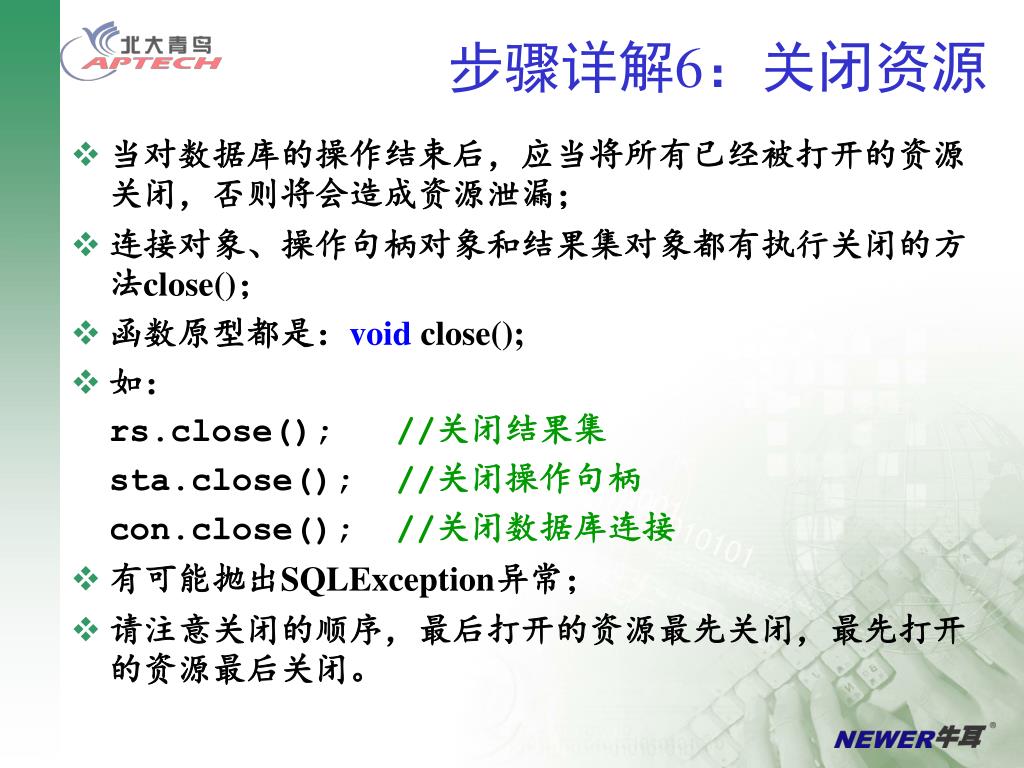 北大青鸟 APTECH

步骤详解6：关闭资源

❖ 当对数据库的操作结束后，应当将所有已经被打开的资源关闭，否则将会造成资源泄漏；

❖ 连接对象、操作句柄对象和结果集对象都有执行关闭的方法close()；

❖ 函数原型都是：void close();

❖ 如：

rs.close(); //关闭结果集

sta.close(); //关闭操作句柄

con.close(); //关闭数据库连接

❖ 有可能抛出SQLException异常；

❖ 请注意关闭的顺序，最后打开的资源最先关闭，最先打开的资源最后关闭。

NEWER牛耳®